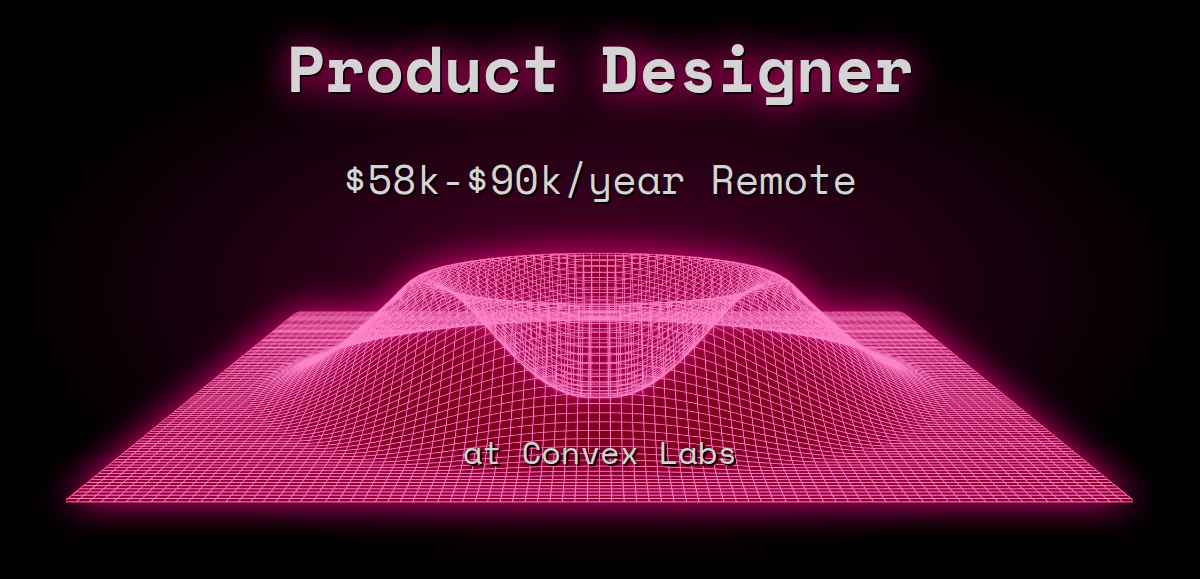 Product Designer

\$58k-\$90k/year Remote

at Convex Labs